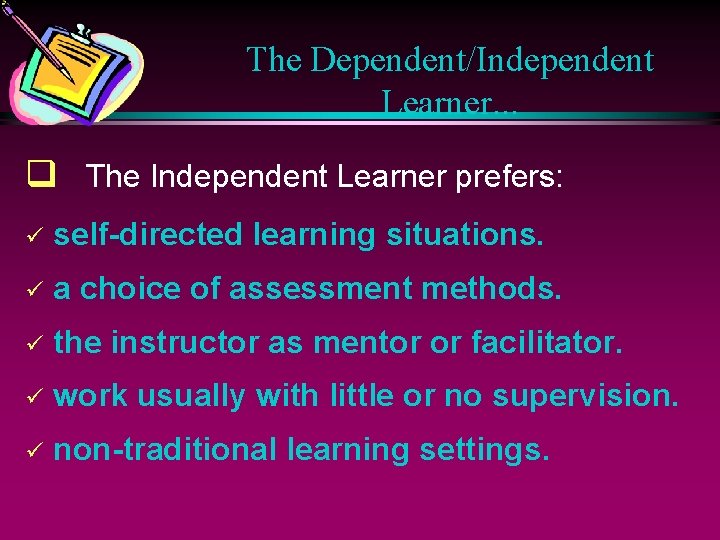 The Dependent/Independent Learner...

❑ The Independent Learner prefers:

✓ self-directed learning situations.

✓ a choice of assessment methods.

✓ the instructor as mentor or facilitator.

✓ work usually with little or no supervision.

✓ non-traditional learning settings.